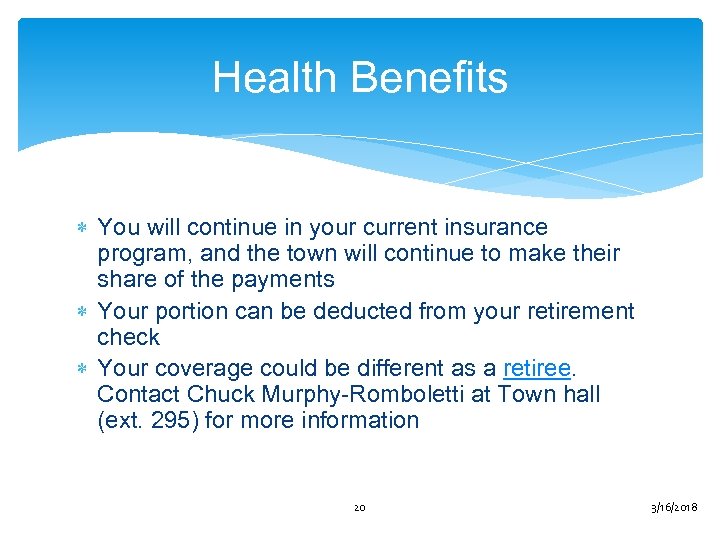 Health Benefits

* You will continue in your current insurance program, and the town will continue to make their share of the payments
* Your portion can be deducted from your retirement check
* Your coverage could be different as a retiree. Contact Chuck Murphy-Romboletti at Town hall (ext. 295) for more information

20

3/16/2018